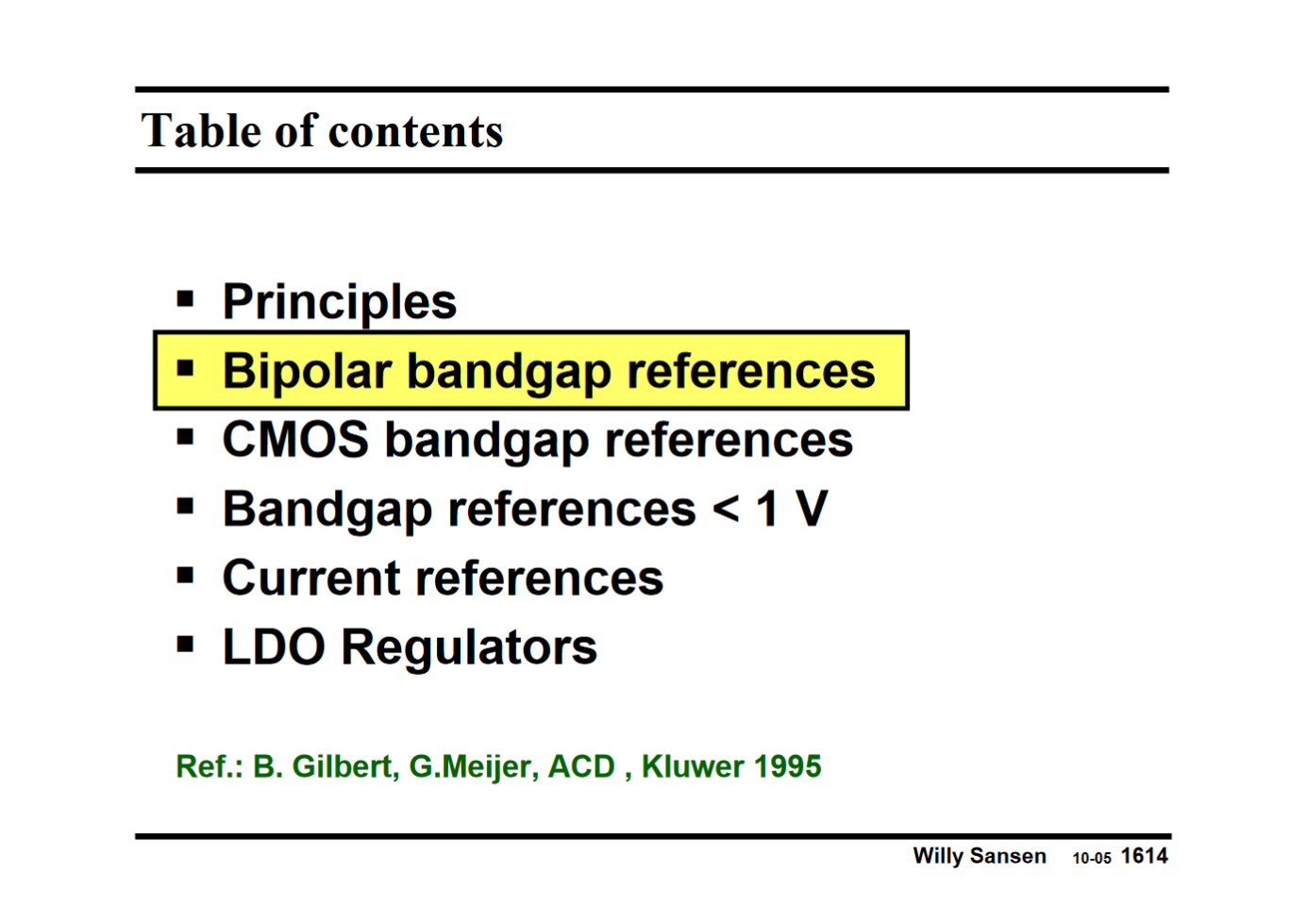 Table of contents

▪ Principles
▪ Bipolar bandgap references
▪ CMOS bandgap references
▪ Bandgap references < 1 V
▪ Current references
▪ LDO Regulators

Ref.: B. Gilbert, G.Meijer, ACD , Kluwer 1995

Willy Sansen 10-05 1614